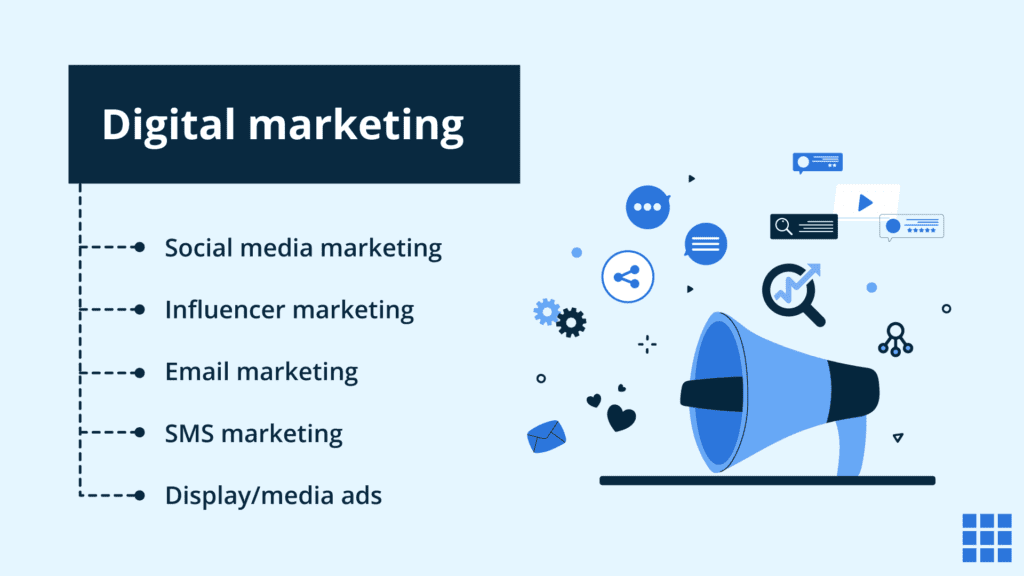 Digital marketing

Social media marketing

Influencer marketing

Email marketing

SMS marketing

Display/media ads